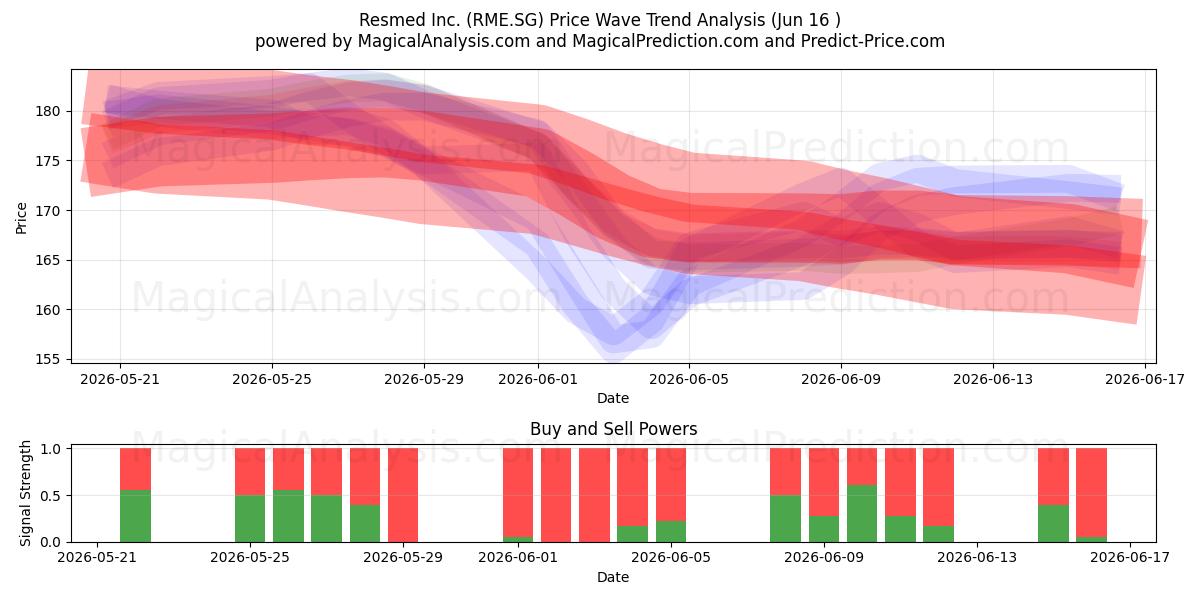 Resmed Inc. (RME.SG) Price Wave Trend Analysis (Jun 16 )
powered by MagicalAnalysis.com and MagicalPrediction.com and Predict-Price.com

MagicalAnalysis.com MagicalPrediction.com
MagicalAnalysis.com MagicalPrediction.com

Price
180
175
170
165
160
155

2026-05-21 2026-05-25 2026-05-29 2026-06-01 2026-06-05 2026-06-09 2026-06-13 2026-06-17
Date

Buy and Sell Powers
MagicalAnalysis.com MagicalPrediction.com

Signal Strength
1.0
0.5
0.0

2026-05-21 2026-05-25 2026-05-29 2026-06-01 2026-06-05 2026-06-09 2026-06-13 2026-06-17
Date